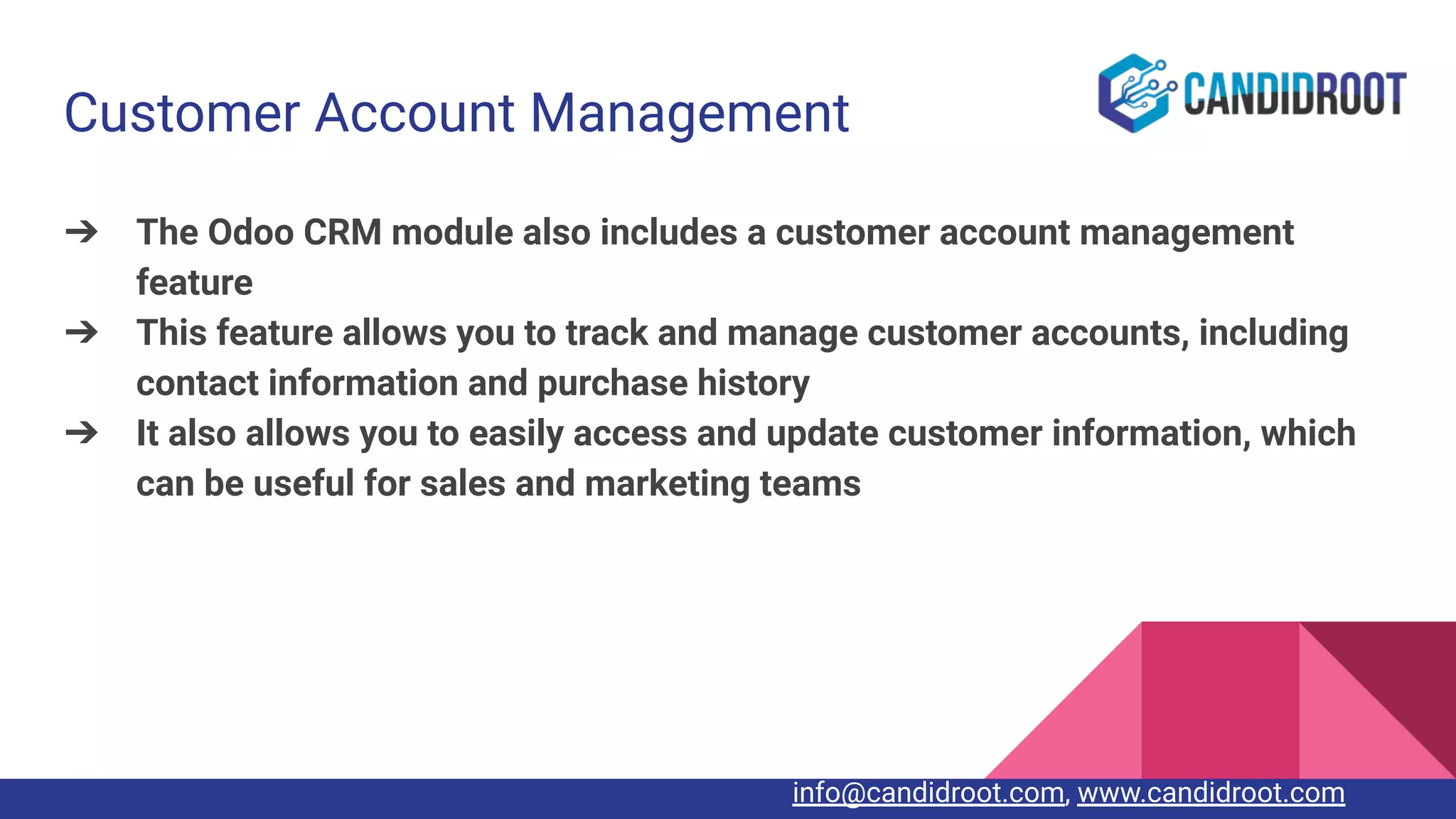 Customer Account Management

CANDIDROOT

➔ The Odoo CRM module also includes a customer account management feature
➔ This feature allows you to track and manage customer accounts, including contact information and purchase history
➔ It also allows you to easily access and update customer information, which can be useful for sales and marketing teams

info@candidroot.com, www.candidroot.com